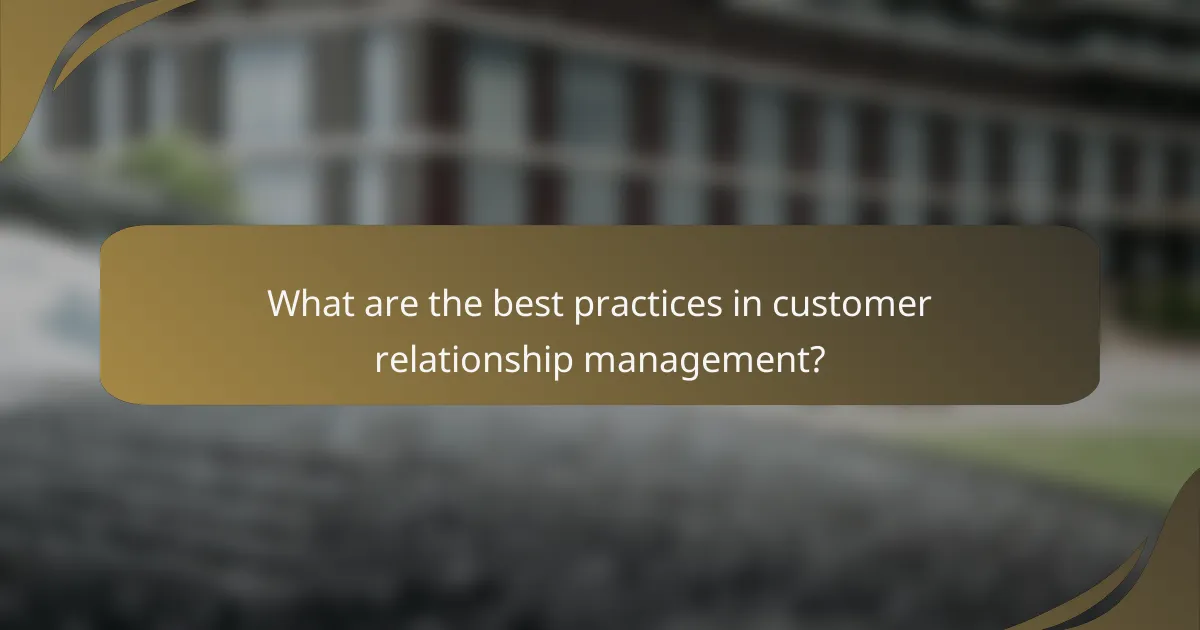 What are the best practices in customer relationship management?